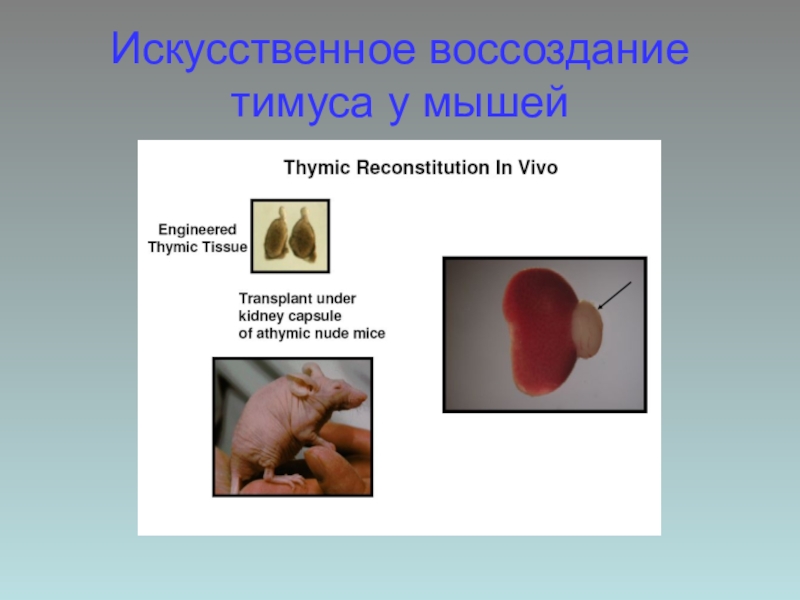 Искусственное воссоздание тимуса у мышей

Thymic Reconstitution In Vivo

Engineered Thymic Tissue

Transplant under kidney capsule of athymic nude mice